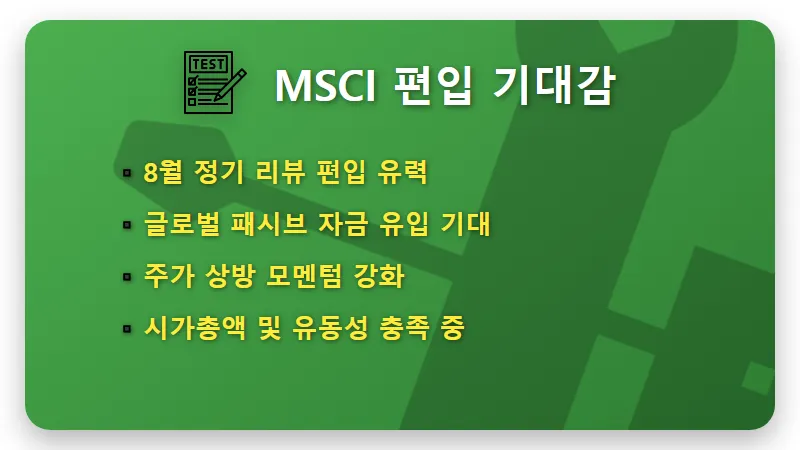 TEST

MSCI 편입 기대감

▪ 8월 정기 리뷰 편입 유력
▪ 글로벌 패시브 자금 유입 기대
▪ 주가 상방 모멘텀 강화
▪ 시가총액 및 유동성 충족 중